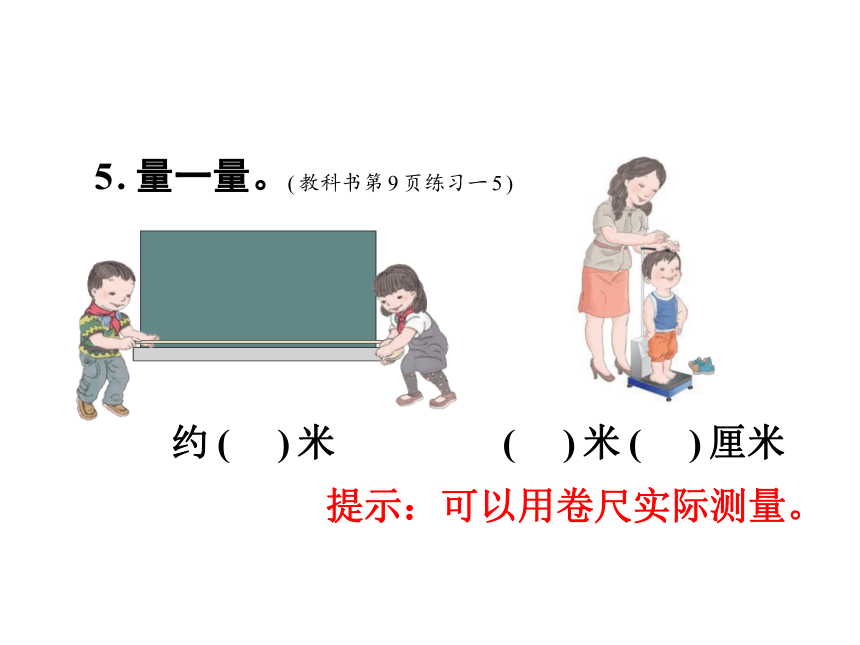 5. 量一量。(教科书第9页练习一5)

约(　)米

(　)米(　)厘米

提示：可以用卷尺实际测量。